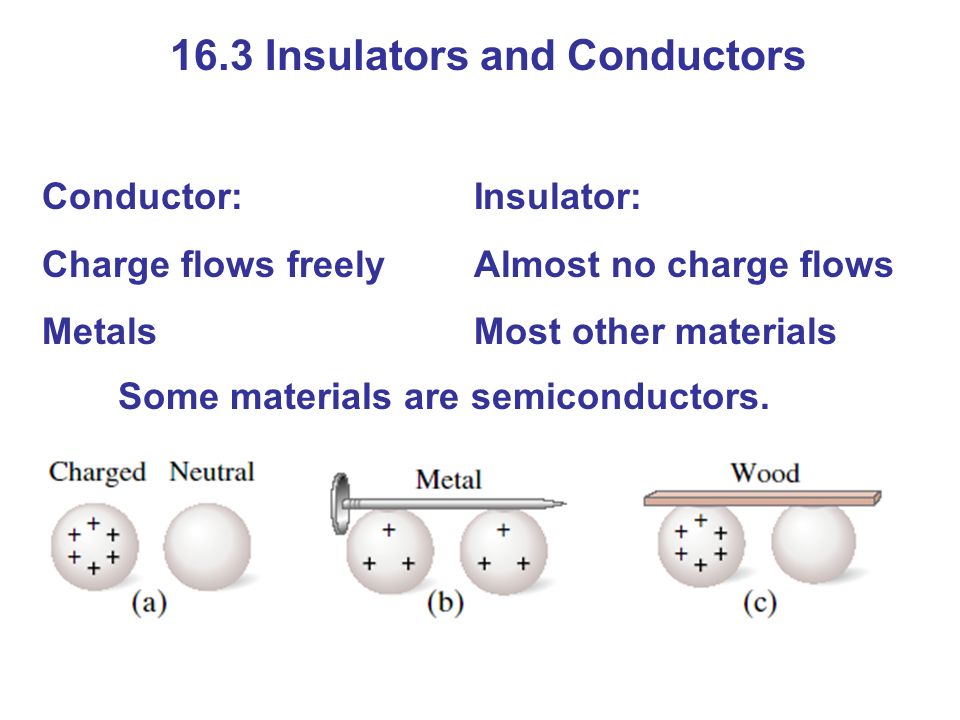 16.3 Insulators and Conductors

Conductor:

Charge flows freely

Metals

Insulator:

Almost no charge flows

Most other materials

Some materials are semiconductors.

Charged Neutral

+ + + + + +

(a)

Metal

+ + + + + +

(b)

Wood

+ + + + + +

(c)